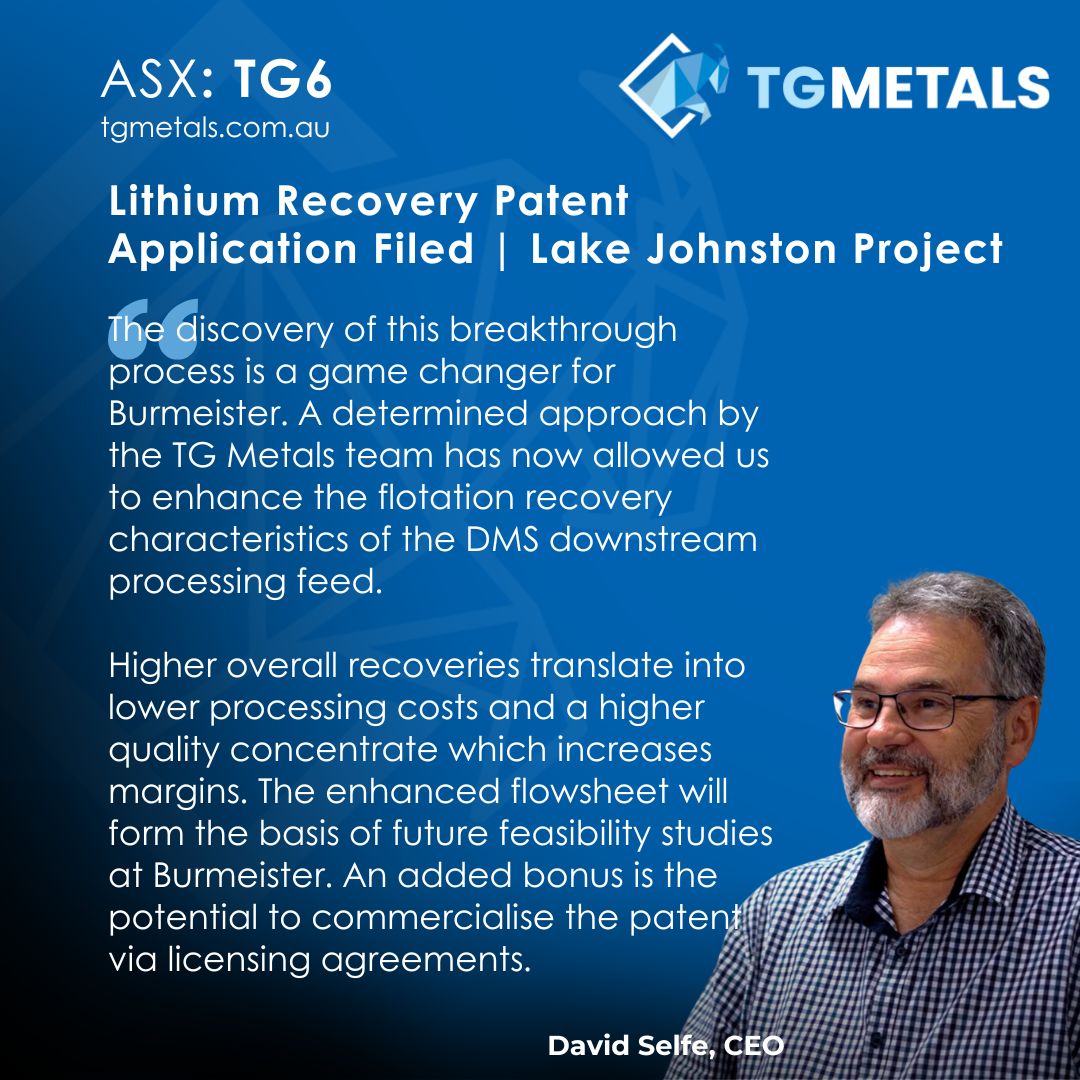 ASX: TG6
tgmetals.com.au

TGMETALS

Lithium Recovery Patent Application Filed | Lake Johnston Project

“The discovery of this breakthrough process is a game changer for Burmeister. A determined approach by the TG Metals team has now allowed us to enhance the flotation recovery characteristics of the DMS downstream processing feed.

Higher overall recoveries translate into lower processing costs and a higher quality concentrate which increases margins. The enhanced flowsheet will form the basis of future feasibility studies at Burmeister. An added bonus is the potential to commercialise the patent via licensing agreements.

David Selfe, CEO